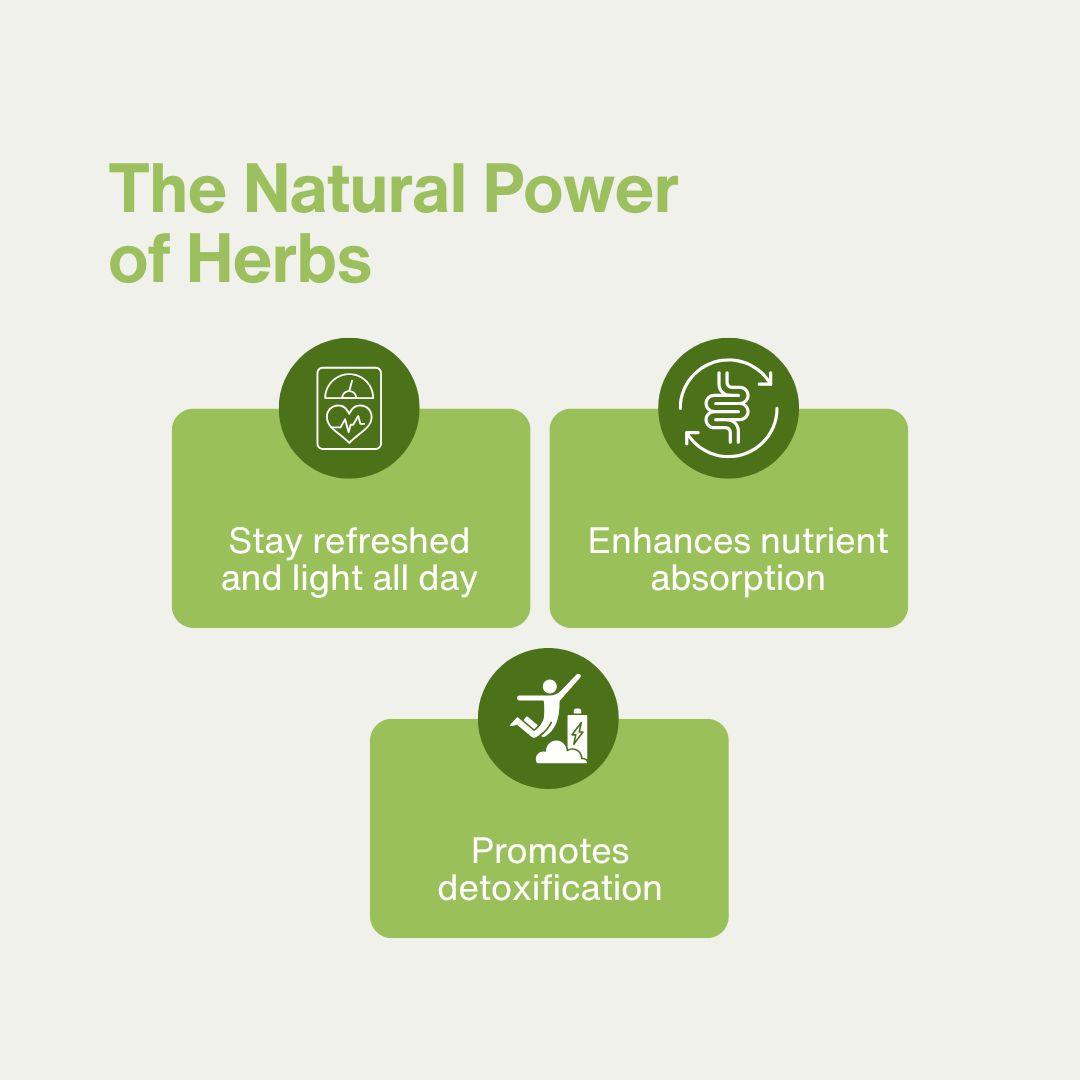 The Natural Power of Herbs

Stay refreshed and light all day

Enhances nutrient absorption

Promotes detoxification